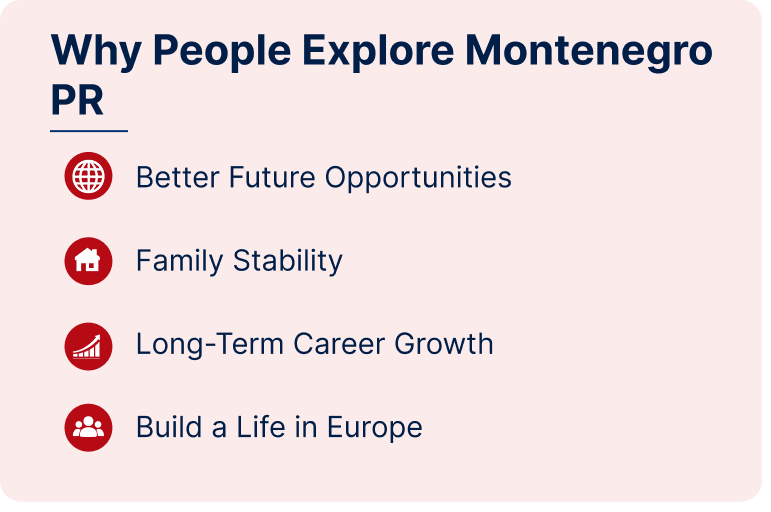 Why People Explore Montenegro PR

Better Future Opportunities

Family Stability

Long-Term Career Growth

Build a Life in Europe